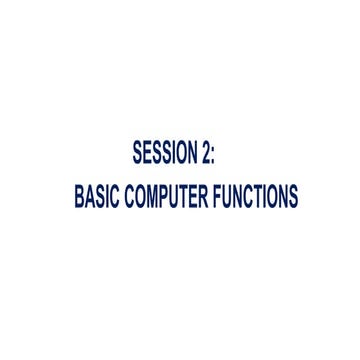 SESSION 2:
BASIC COMPUTER FUNCTIONS